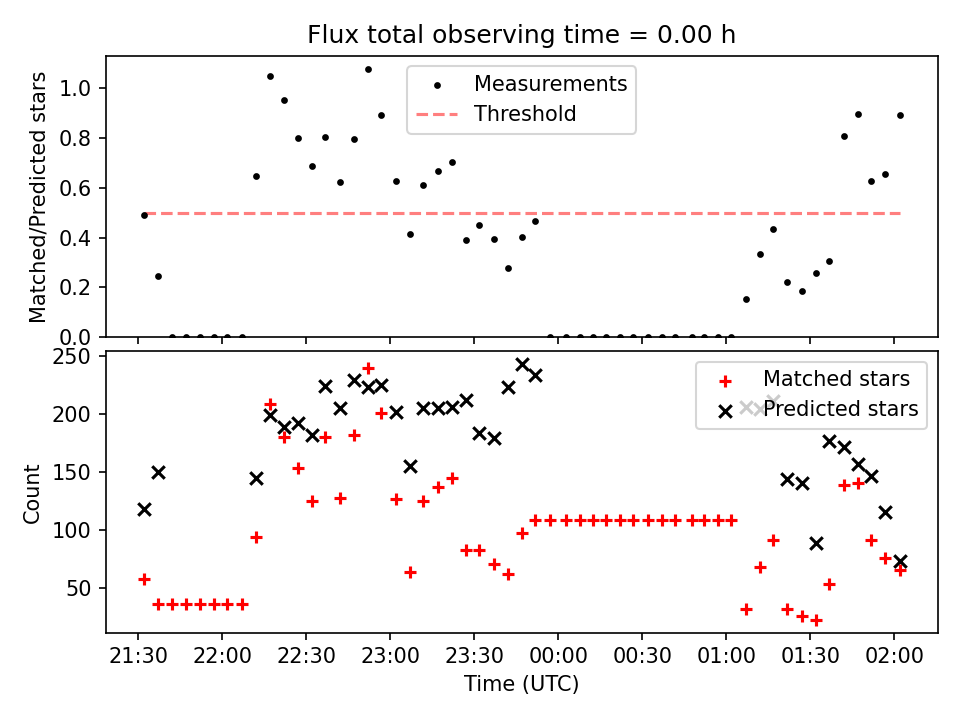 Flux total observing time = 0.00 h

Matched/Predicted stars

1.0
0.8
0.6
0.4
0.2
0.0

Measurements
Threshold

Count

250
200
150
100
50

Matched stars
Predicted stars

21:30
22:00
22:30
23:00
23:30
00:00
00:30
01:00
01:30
02:00

Time (UTC)